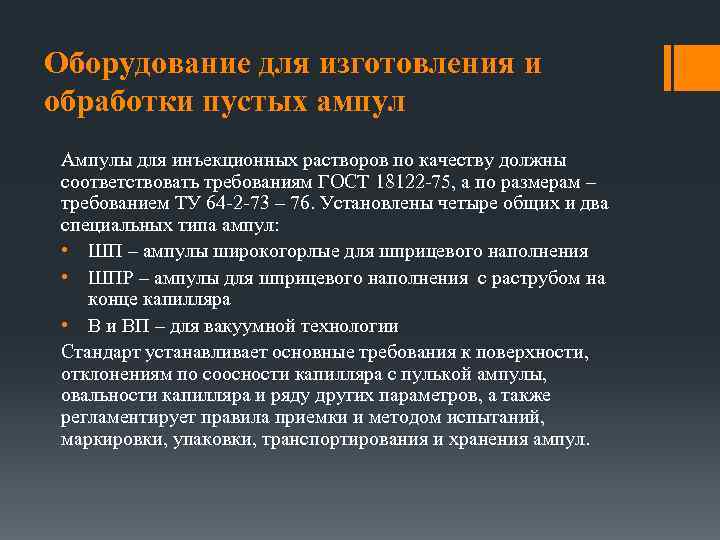 Оборудование для изготовления и обработки пустых ампул

Ампулы для инъекционных растворов по качеству должны соответствовать требованиям ГОСТ 18122-75, а по размерам – требованием ТУ 64-2-73 – 76. Установлены четыре общих и два специальных типа ампул:

• ШП – ампулы широкогорлые для шприцевого наполнения
• ШПР – ампулы для шприцевого наполнения с раструбом на конце капилляра
• В и ВП – для вакуумной технологии

Стандарт устанавливает основные требования к поверхности, отклонениям по соосности капилляра с пулькой ампулы, овальности капилляра и ряду других параметров, а также регламентирует правила приемки и методом испытаний, маркировки, упаковки, транспортирования и хранения ампул.